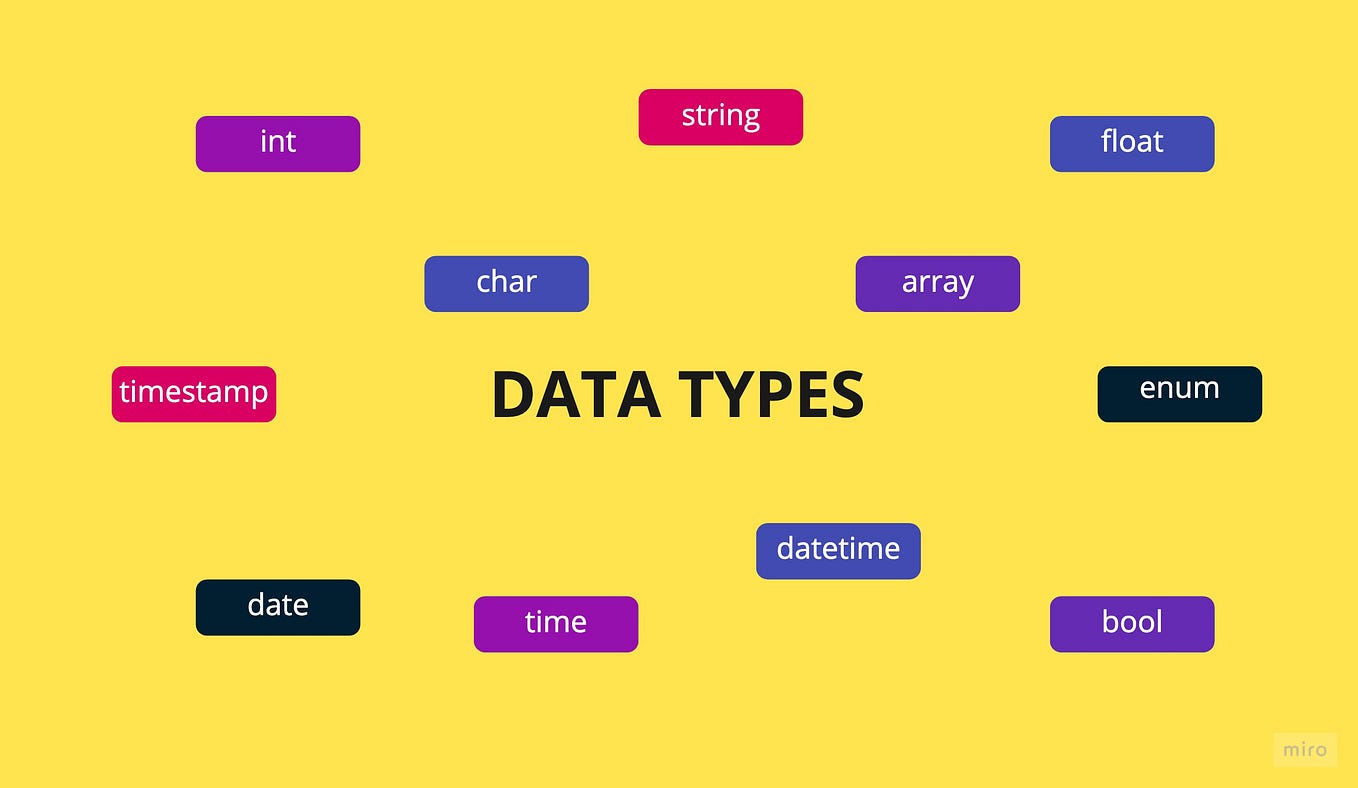 string

int

float

char

array

timestamp

DATA TYPES

enum

datetime

date

time

bool

miro